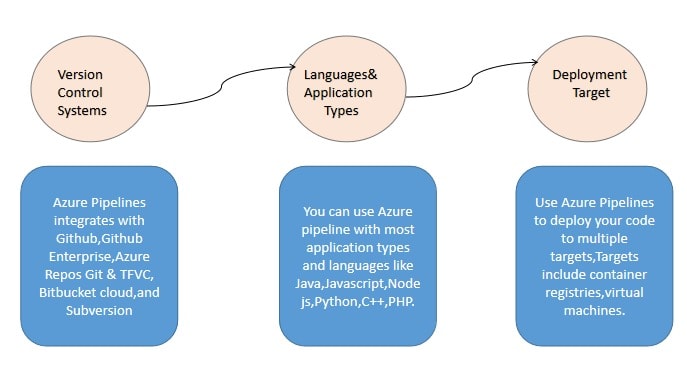 Version Control Systems

Languages& Application Types

Deployment Target

Azure Pipelines integrates with Github,Github Enterprise,Azure Repos Git & TFVC, Bitbucket cloud,and Subversion

You can use Azure pipeline with most application types and languages like Java,Javascript,Node js,Python,C++,PHP.

Use Azure Pipelines to deploy your code to multiple targets,Targets include container registries,virtual machines.